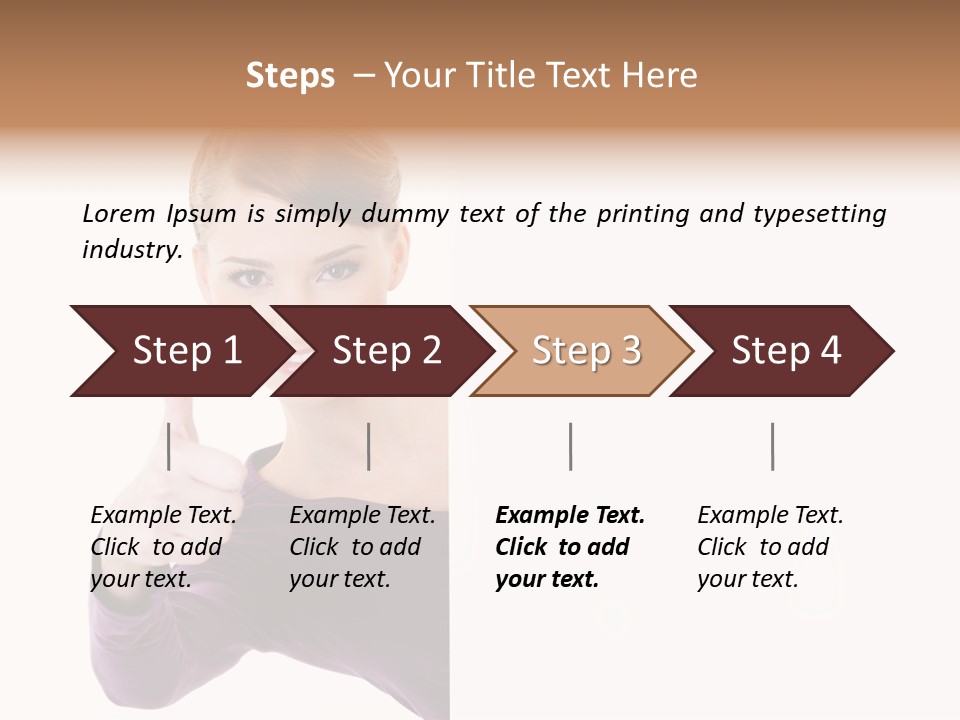 Steps – Your Title Text Here

Lorem Ipsum is simply dummy text of the printing and typesetting industry.

Step 1

Step 2

Step 3

Step 4

Example Text. Click to add your text.

Example Text. Click to add your text.

Example Text. Click to add your text.

Example Text. Click to add your text.